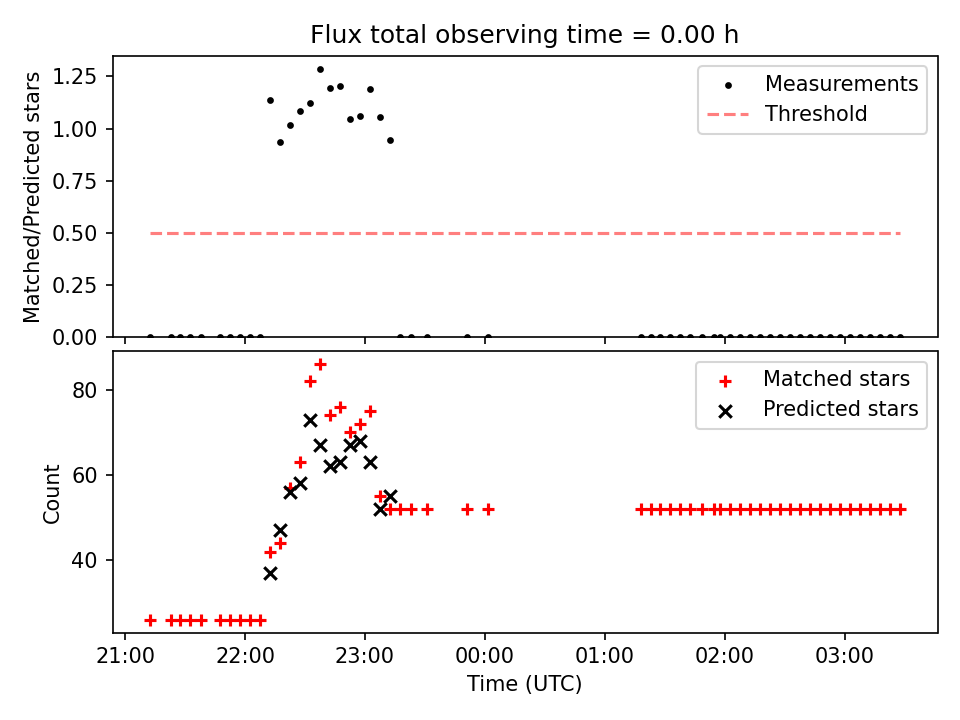 Flux total observing time = 0.00 h

Matched/Predicted stars

1.25
1.00
0.75
0.50
0.25
0.00

Measurements
Threshold

Count

80
60
40

Matched stars
Predicted stars

21:00
22:00
23:00
00:00
01:00
02:00
03:00

Time (UTC)